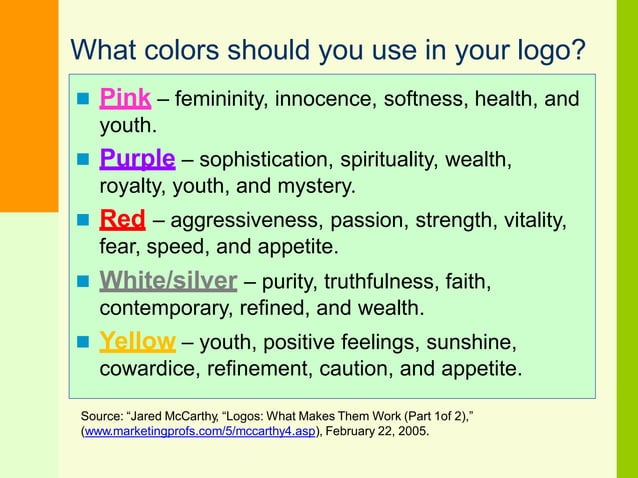 What colors should you use in your logo?

Pink – femininity, innocence, softness, health, and youth.

Purple – sophistication, spirituality, wealth, royalty, youth, and mystery.

Red – aggressiveness, passion, strength, vitality, fear, speed, and appetite.

White/silver – purity, truthfulness, faith, contemporary, refined, and wealth.

Yellow – youth, positive feelings, sunshine, cowardice, refinement, caution, and appetite.

Source: “Jared McCarthy, “Logos: What Makes Them Work (Part 1of 2),” (www.marketingprofs.com/5/mccarthy4.asp), February 22, 2005.